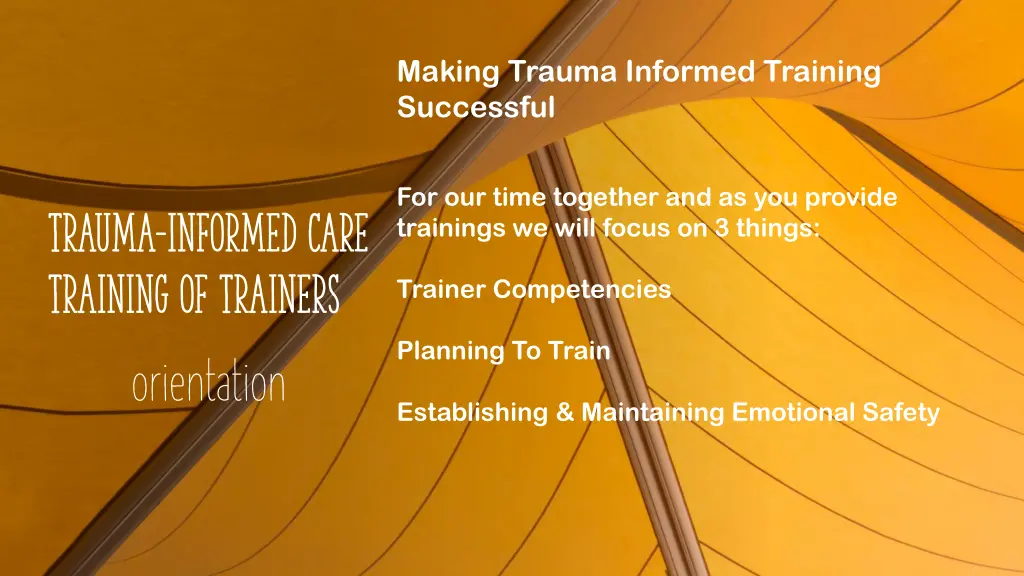 TRAUMA-INFORMED CARE TRAINING OF TRAINERS

orientation

Making Trauma Informed Training Successful

For our time together and as you provide trainings we will focus on 3 things:

Trainer Competencies

Planning To Train

Establishing & Maintaining Emotional Safety